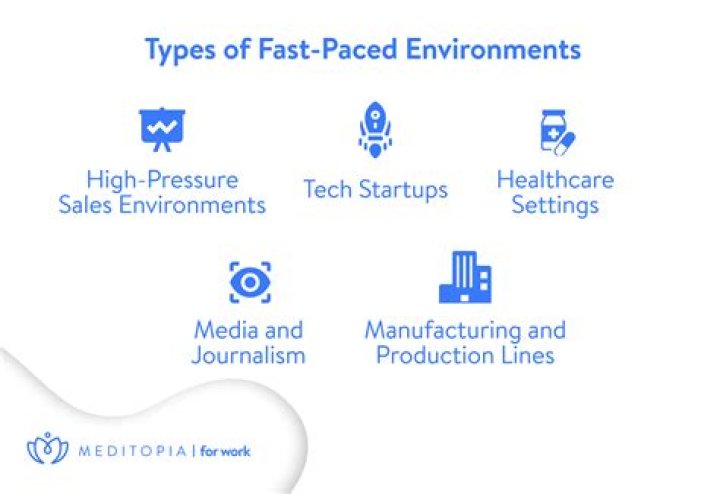 Types of Fast-Paced Environments

High-Pressure Sales Environments

Tech Startups

Healthcare Settings

Media and Journalism

Manufacturing and Production Lines

MEDITOPIA | for work